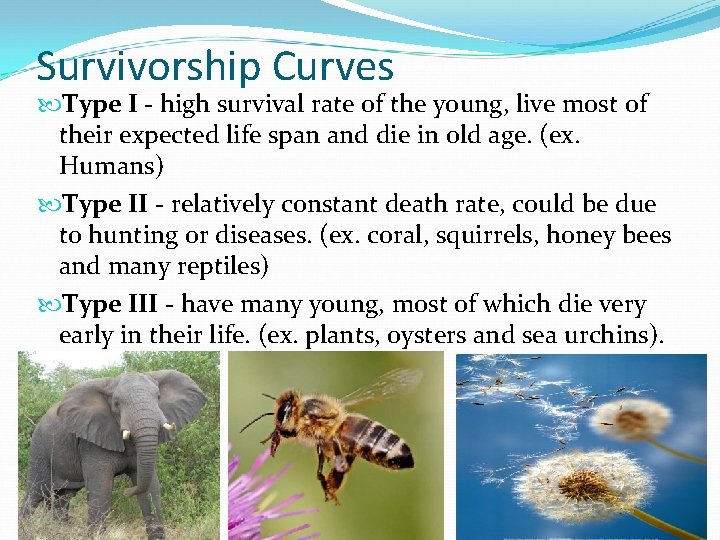 Survivorship Curves

Type I - high survival rate of the young, live most of their expected life span and die in old age. (ex. Humans)

Type II - relatively constant death rate, could be due to hunting or diseases. (ex. coral, squirrels, honey bees and many reptiles)

Type III - have many young, most of which die very early in their life. (ex. plants, oysters and sea urchins).